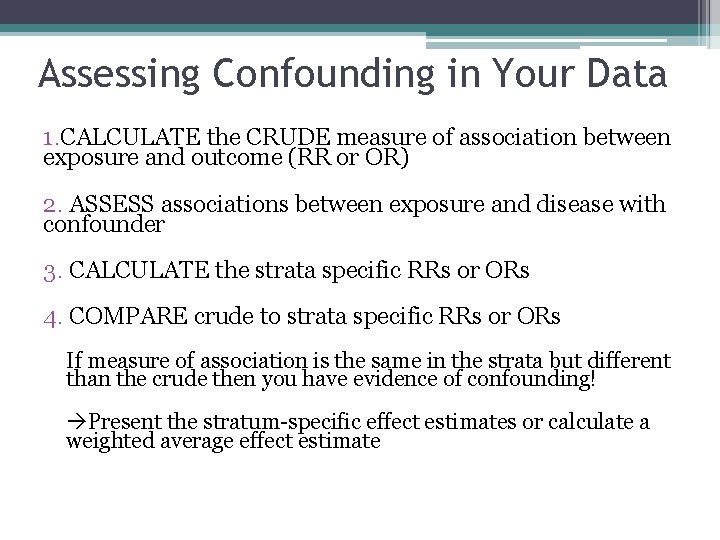 Assessing Confounding in Your Data

1.CALCULATE the CRUDE measure of association between exposure and outcome (RR or OR)

2. ASSESS associations between exposure and disease with confounder

3. CALCULATE the strata specific RRs or ORs

4. COMPARE crude to strata specific RRs or ORs

If measure of association is the same in the strata but different than the crude then you have evidence of confounding!

→Present the stratum-specific effect estimates or calculate a weighted average effect estimate